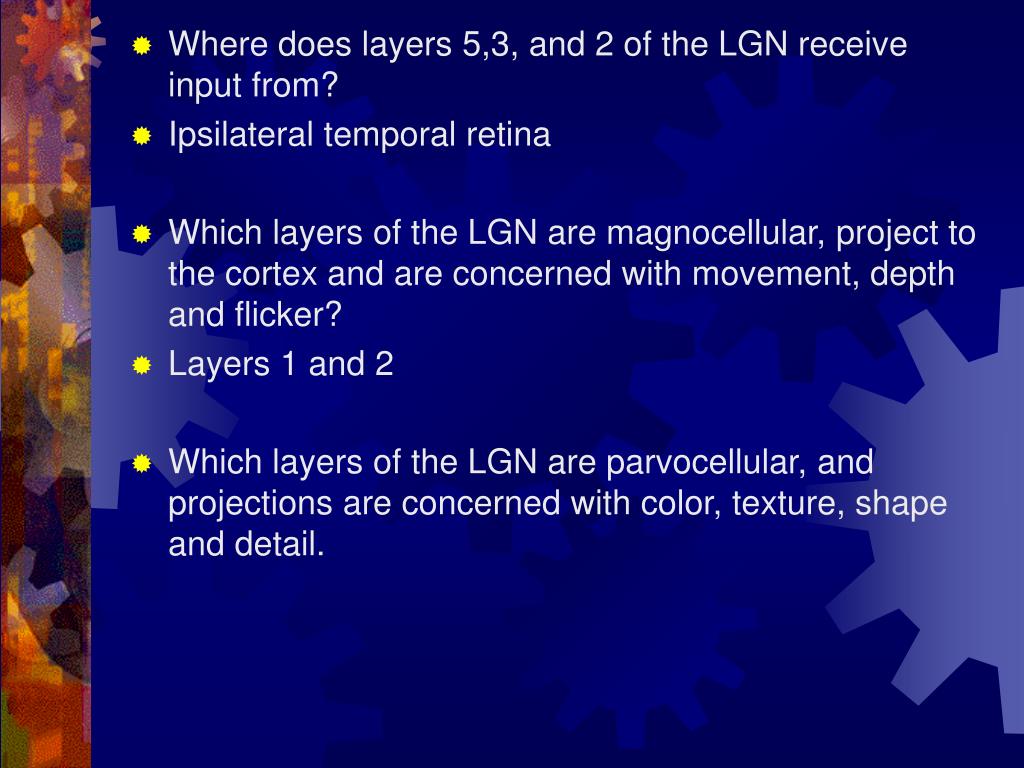 Where does layers 5,3, and 2 of the LGN receive input from?

Ipsilateral temporal retina

Which layers of the LGN are magnocellular, project to the cortex and are concerned with movement, depth and flicker?

Layers 1 and 2

Which layers of the LGN are parvocellular, and projections are concerned with color, texture, shape and detail.